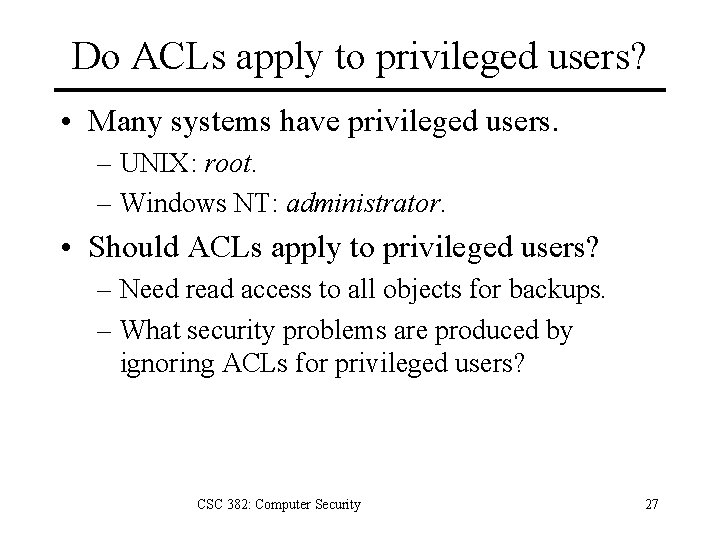 Do ACLs apply to privileged users?

• Many systems have privileged users.
– UNIX: root.
– Windows NT: administrator.
• Should ACLs apply to privileged users?
– Need read access to all objects for backups.
– What security problems are produced by ignoring ACLs for privileged users?

CSC 382: Computer Security

27